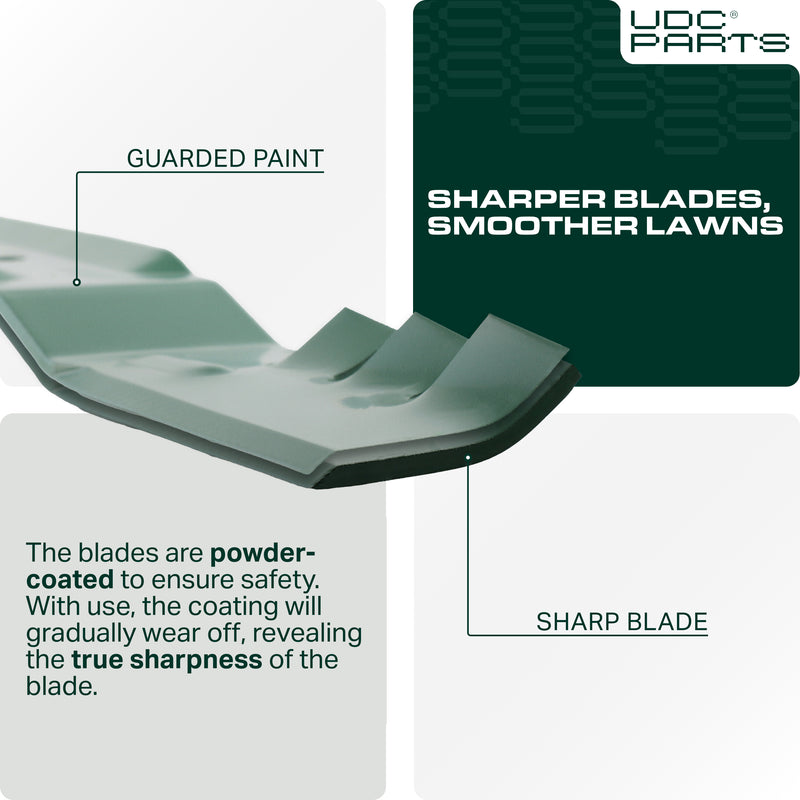 UDC® PARTS

GUARDED PAINT

SHARPER BLADES, SMOOTHER LAWNS

The blades are powder-coated to ensure safety. With use, the coating will gradually wear off, revealing the true sharpness of the blade.

SHARP BLADE